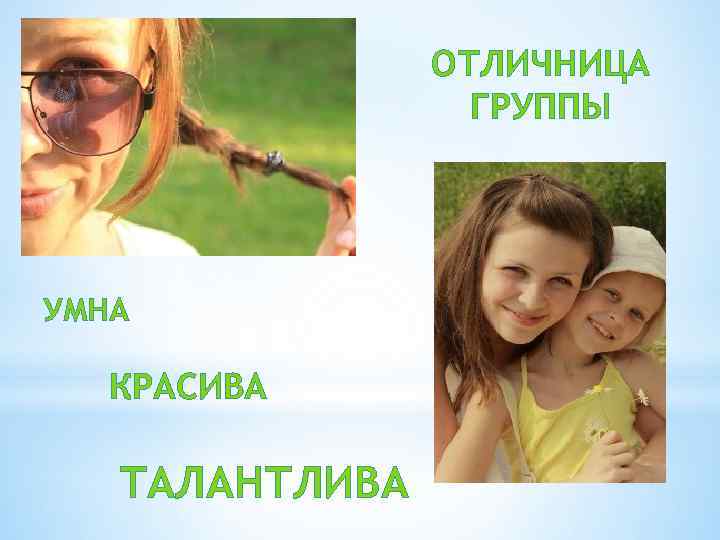 ОТЛИЧНИЦА ГРУППЫ

УМНА

КРАСИВА

ТАЛАНТЛИВА